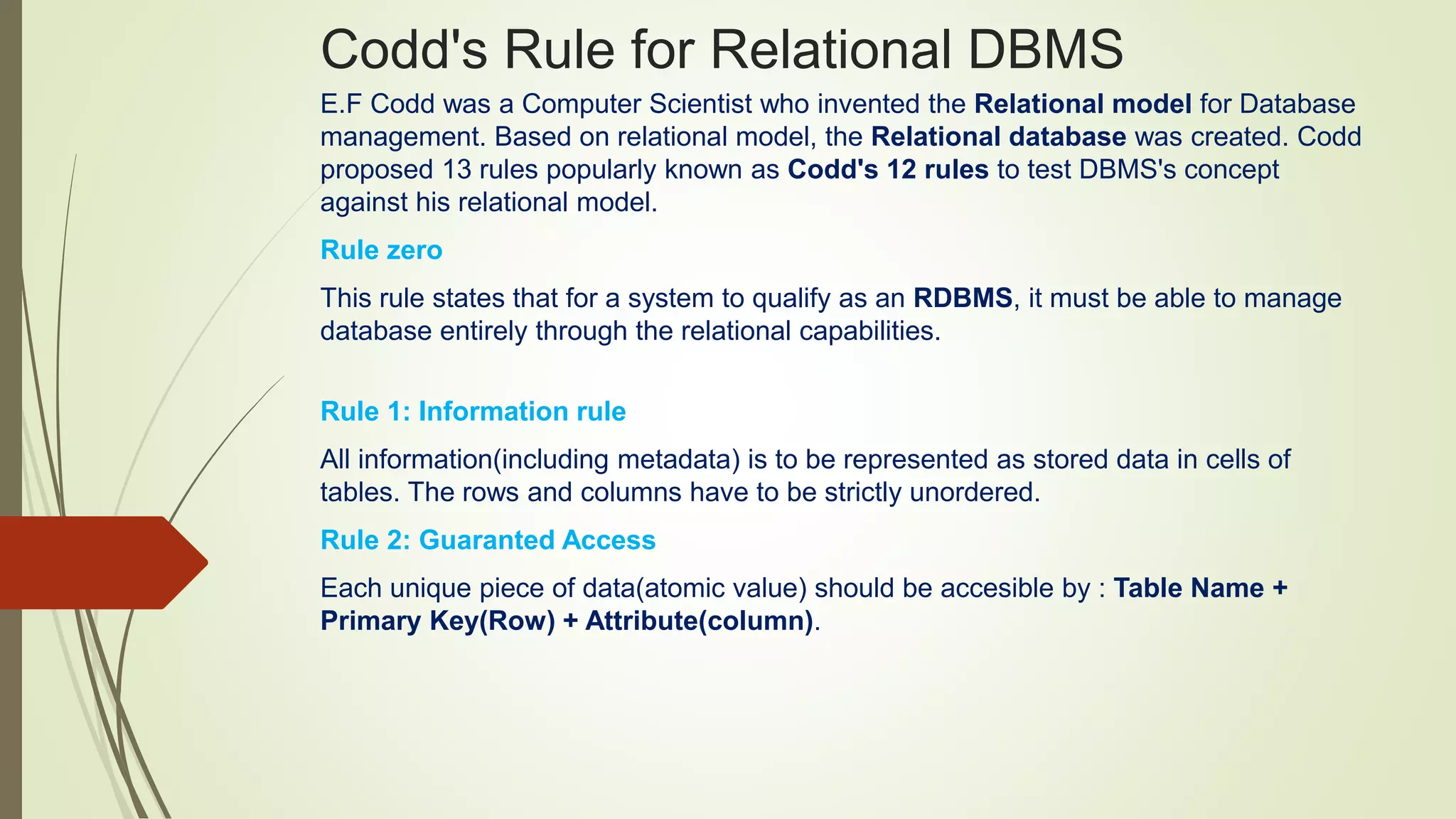 Codd's Rule for Relational DBMS

E.F Codd was a Computer Scientist who invented the Relational model for Database management. Based on relational model, the Relational database was created. Codd proposed 13 rules popularly known as Codd's 12 rules to test DBMS's concept against his relational model.

Rule zero

This rule states that for a system to qualify as an RDBMS, it must be able to manage database entirely through the relational capabilities.

Rule 1: Information rule

All information(including metadata) is to be represented as stored data in cells of tables. The rows and columns have to be strictly unordered.

Rule 2: Guaranted Access

Each unique piece of data(atomic value) should be accesible by : Table Name + Primary Key(Row) + Attribute(column).